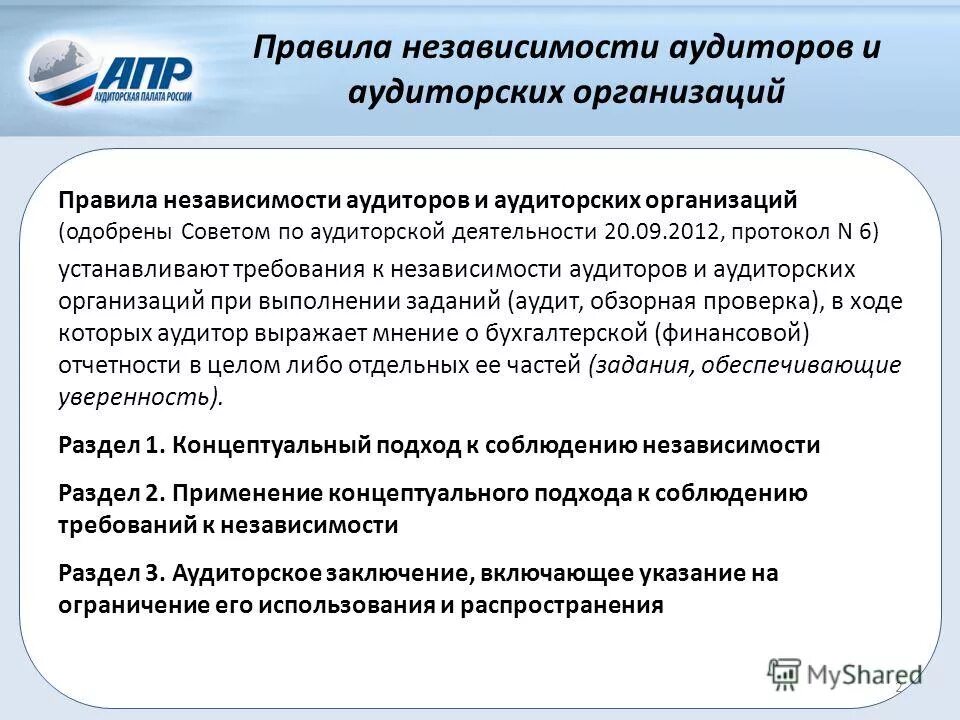 АПР
АУДИТОРСКАЯ ПАЛАТА РОССИИ

Правила независимости аудиторов и аудиторских организаций

Правила независимости аудиторов и аудиторских организаций (одобрены Советом по аудиторской деятельности 20.09.2012, протокол N 6)

устанавливают требования к независимости аудиторов и аудиторских организаций при выполнении заданий (аудит, обзорная проверка), в ходе которых аудитор выражает мнение о бухгалтерской (финансовой) отчетности в целом либо отдельных ее частей (задания, обеспечивающие уверенность).

Раздел 1. Концептуальный подход к соблюдению независимости

Раздел 2. Применение концептуального подхода к соблюдению требований к независимости

Раздел 3. Аудиторское заключение, включающее указание на ограничение его использования и распространения

MyShared

2